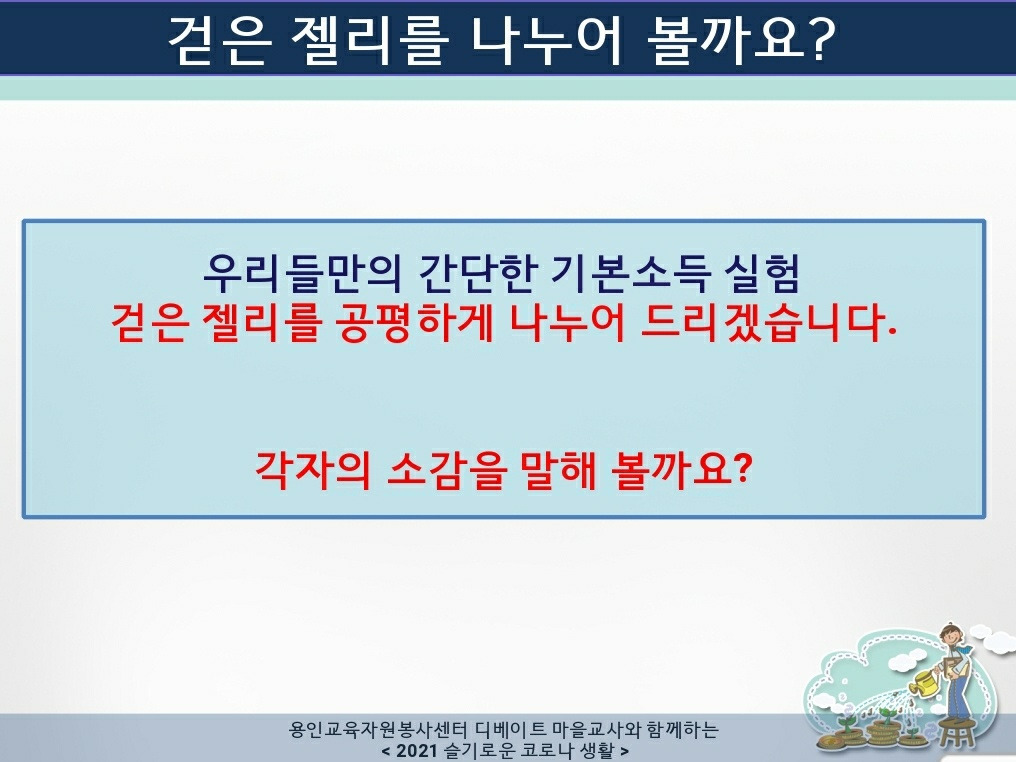 걷은 젤리를 나누어 볼까요?

우리들만의 간단한 기본소득 실험
걷은 젤리를 공평하게 나누어 드리겠습니다.

각자의 소감을 말해 볼까요?

용인교육자원봉사센터 디베이트 마을교사와 함께하는
< 2021 슬기로운 코로나 생활 >